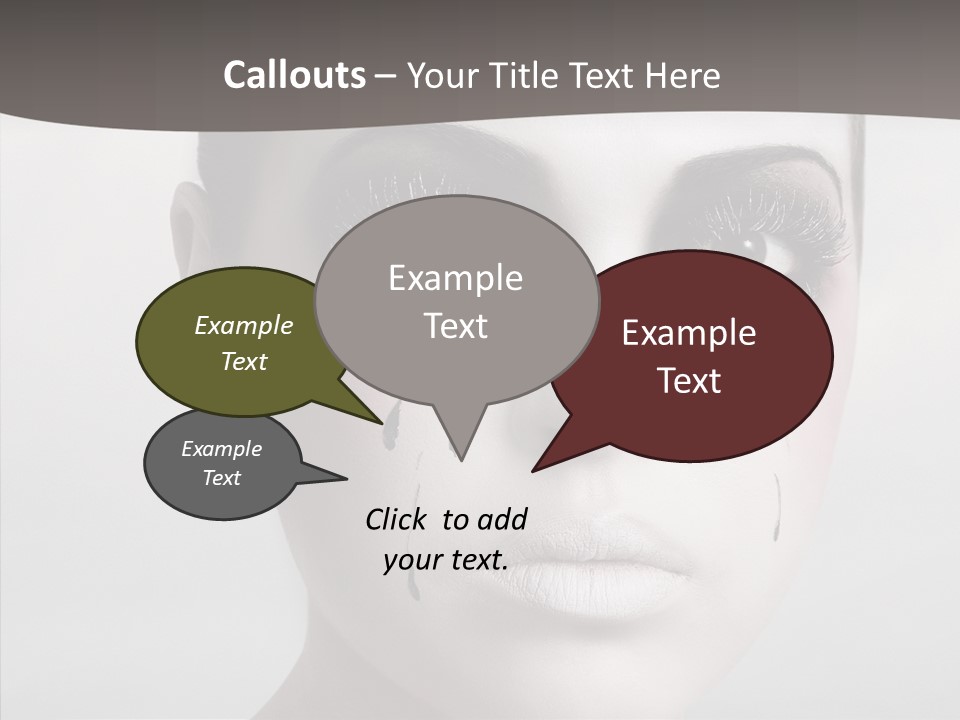 Callouts – Your Title Text Here

Example Text

Example Text

Example Text

Example Text

Click to add your text.